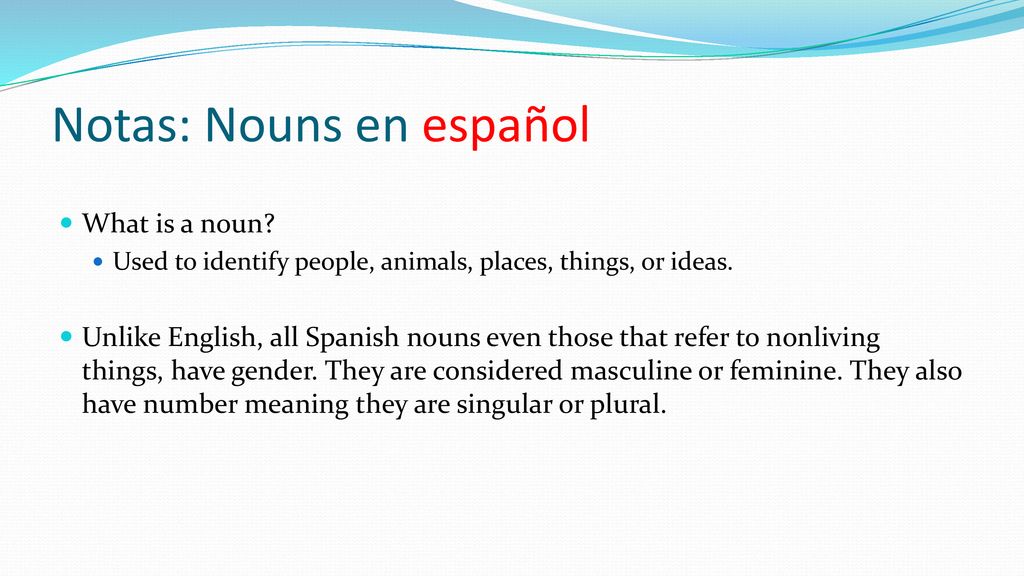 Notas: Nouns en español

What is a noun?

Used to identify people, animals, places, things, or ideas.

Unlike English, all Spanish nouns even those that refer to nonliving things, have gender. They are considered masculine or feminine. They also have number meaning they are singular or plural.